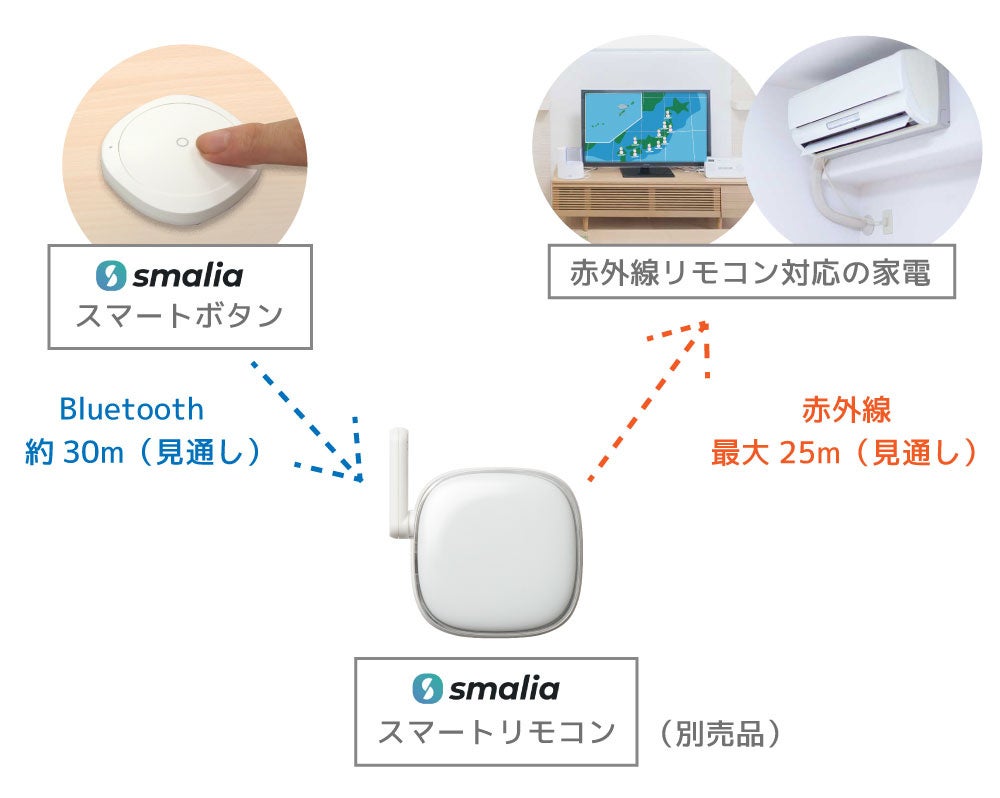 smalia
スマートボタン

赤外線リモコン対応の家電

Bluetooth
約 30m（見通し）

赤外線
最大 25m（見通し）

smalia
スマートリモコン

（別売品）